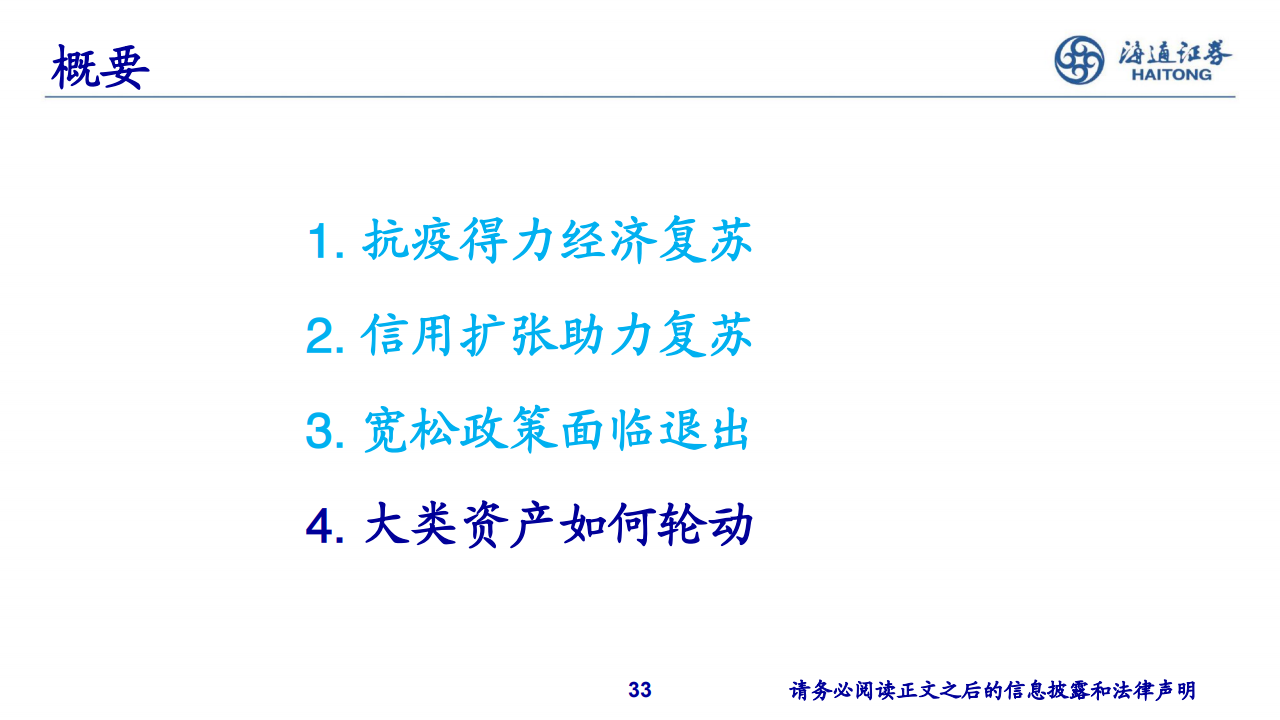 概要

海通证券
HAITONG

1. 抗疫得力经济复苏

2. 信用扩张助力复苏

3. 宽松政策面临退出

4. 大类资产如何轮动

33

请务必阅读正文之后的信息披露和法律声明